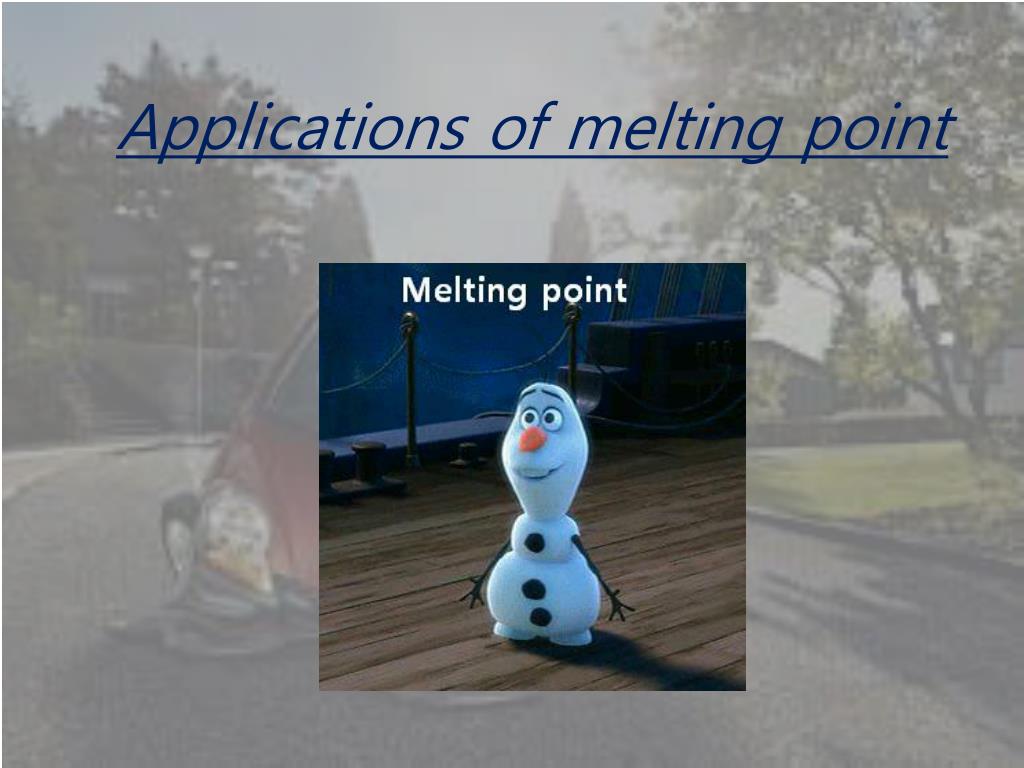 Applications of melting point

Melting point